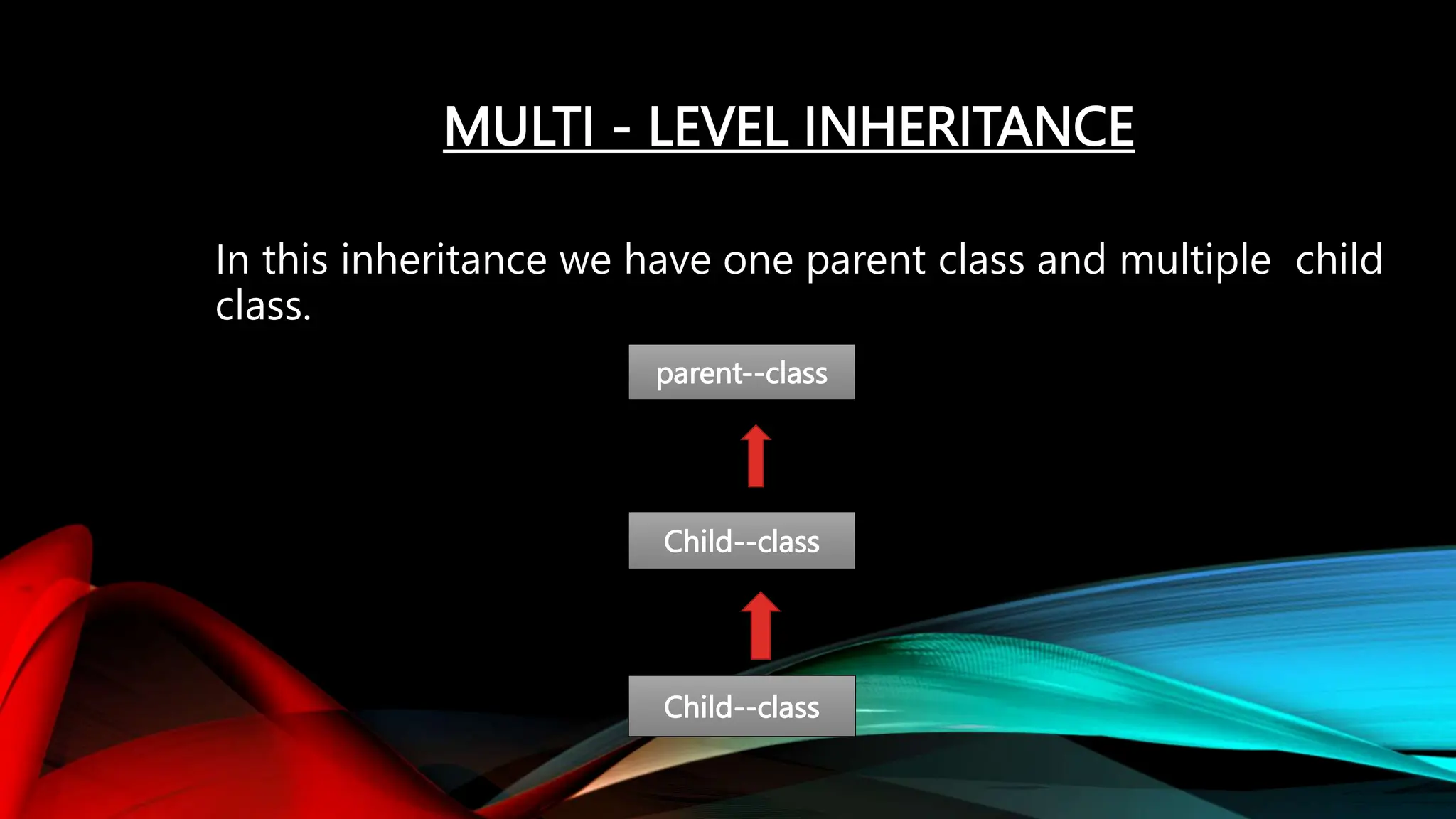 MULTI - LEVEL INHERITANCE

In this inheritance we have one parent class and multiple  child class.

parent--class

Child--class

Child--class